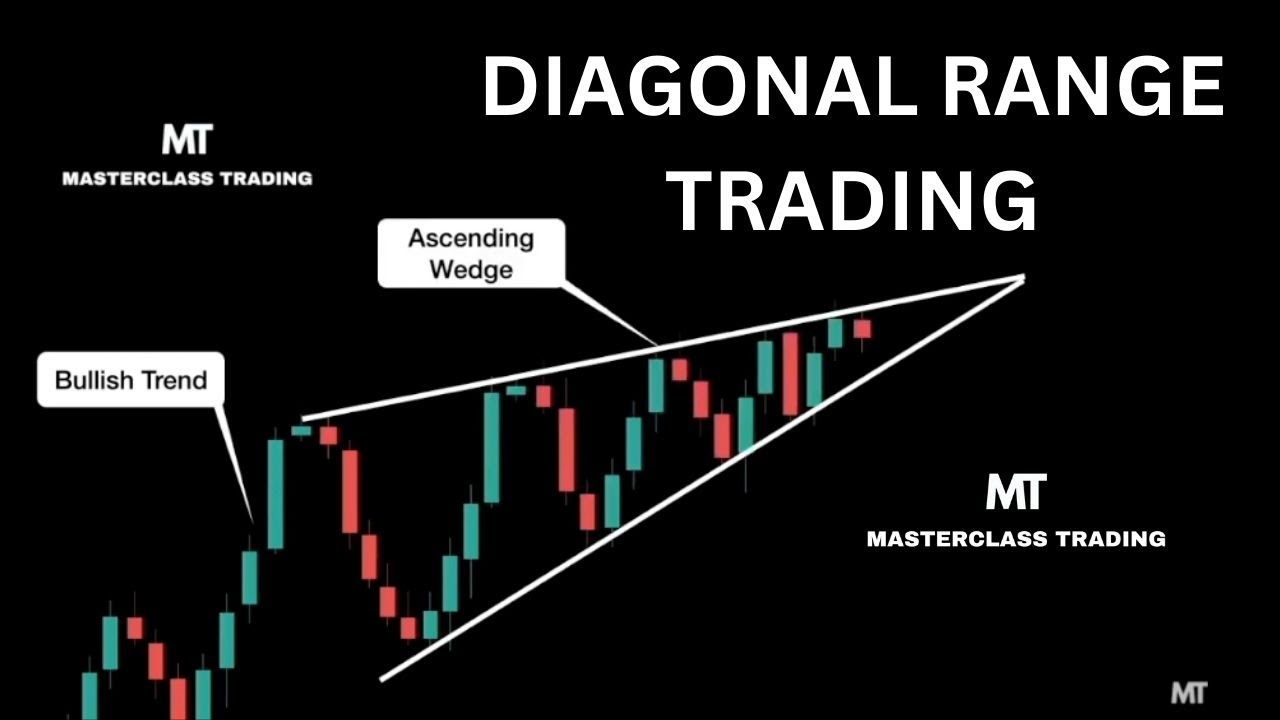 DIAGONAL RANGE TRADING

MT
MASTERCLASS TRADING

Ascending Wedge

Bullish Trend

MT
MASTERCLASS TRADING

MT